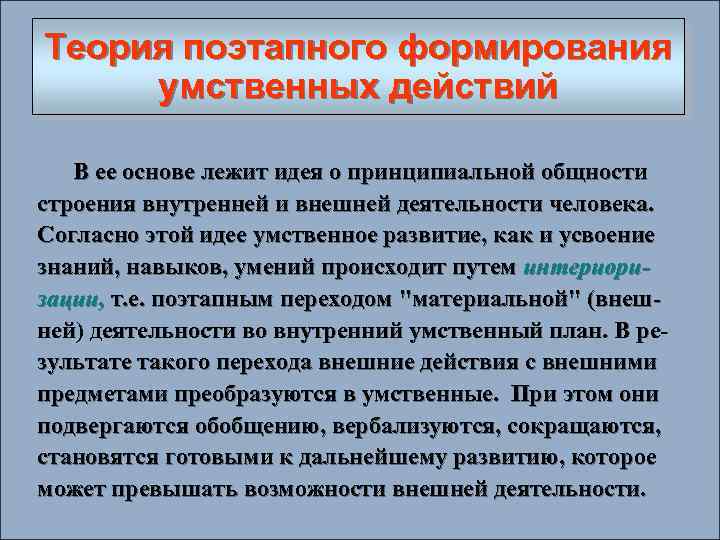 Теория поэтапного формирования умственных действий

В ее основе лежит идея о принципиальной общности строения внутренней и внешней деятельности человека. Согласно этой идее умственное развитие, как и усвоение знаний, навыков, умений происходит путем интериоризации, т.е. поэтапным переходом "материальной" (внешней) деятельности во внутренний умственный план. В результате такого перехода внешние действия с внешними предметами преобразуются в умственные. При этом они подвергаются обобщению, вербализуются, сокращаются, становятся готовыми к дальнейшему развитию, которое может превышать возможности внешней деятельности.